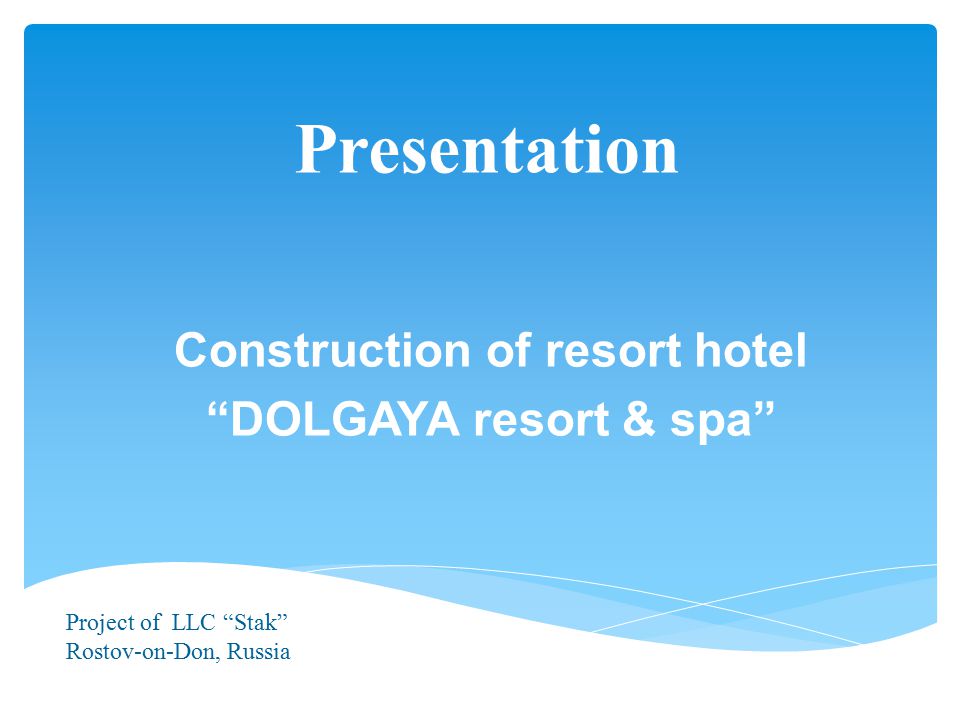 Presentation

Construction of resort hotel
“DOLGAYA resort & spa”

Project of LLC “Stak”
Rostov-on-Don, Russia